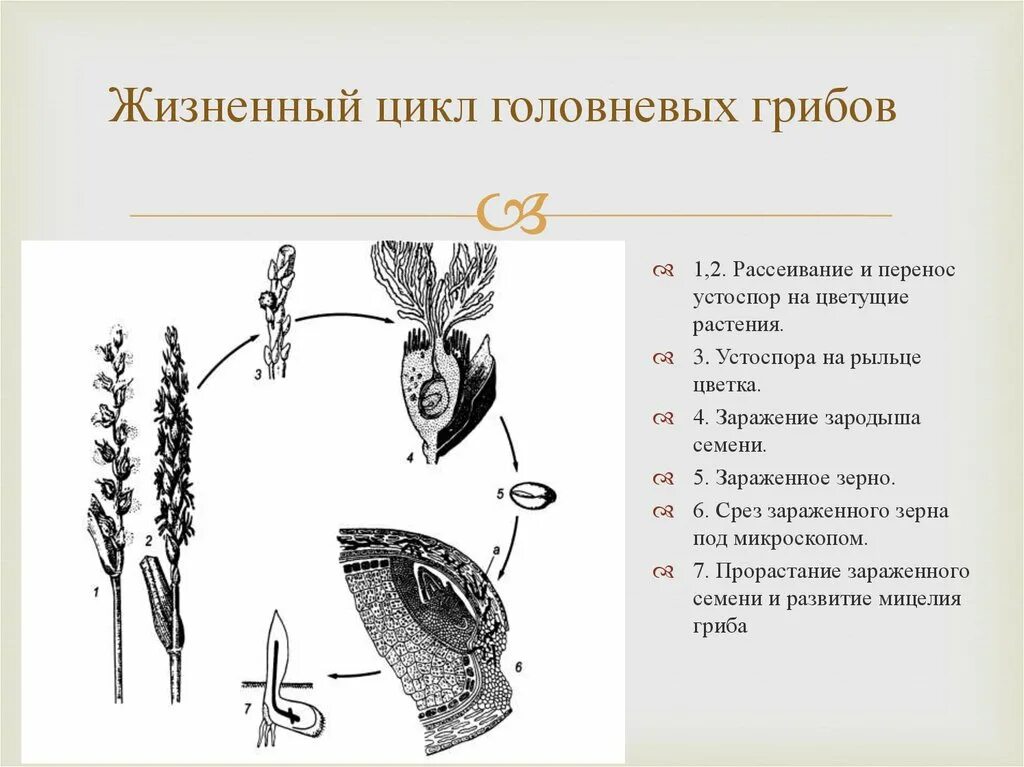 Жизненный цикл головневых грибов

1
2
3
4
5
а
6
7

1,2. Рассеивание и перенос устоспор на цветущие растения.

3. Устоспора на рыльце цветка.

4. Заражение зародыша семени.

5. Зараженное зерно.

6. Срез зараженного зерна под микроскопом.

7. Прорастание зараженного семени и развитие мицелия гриба